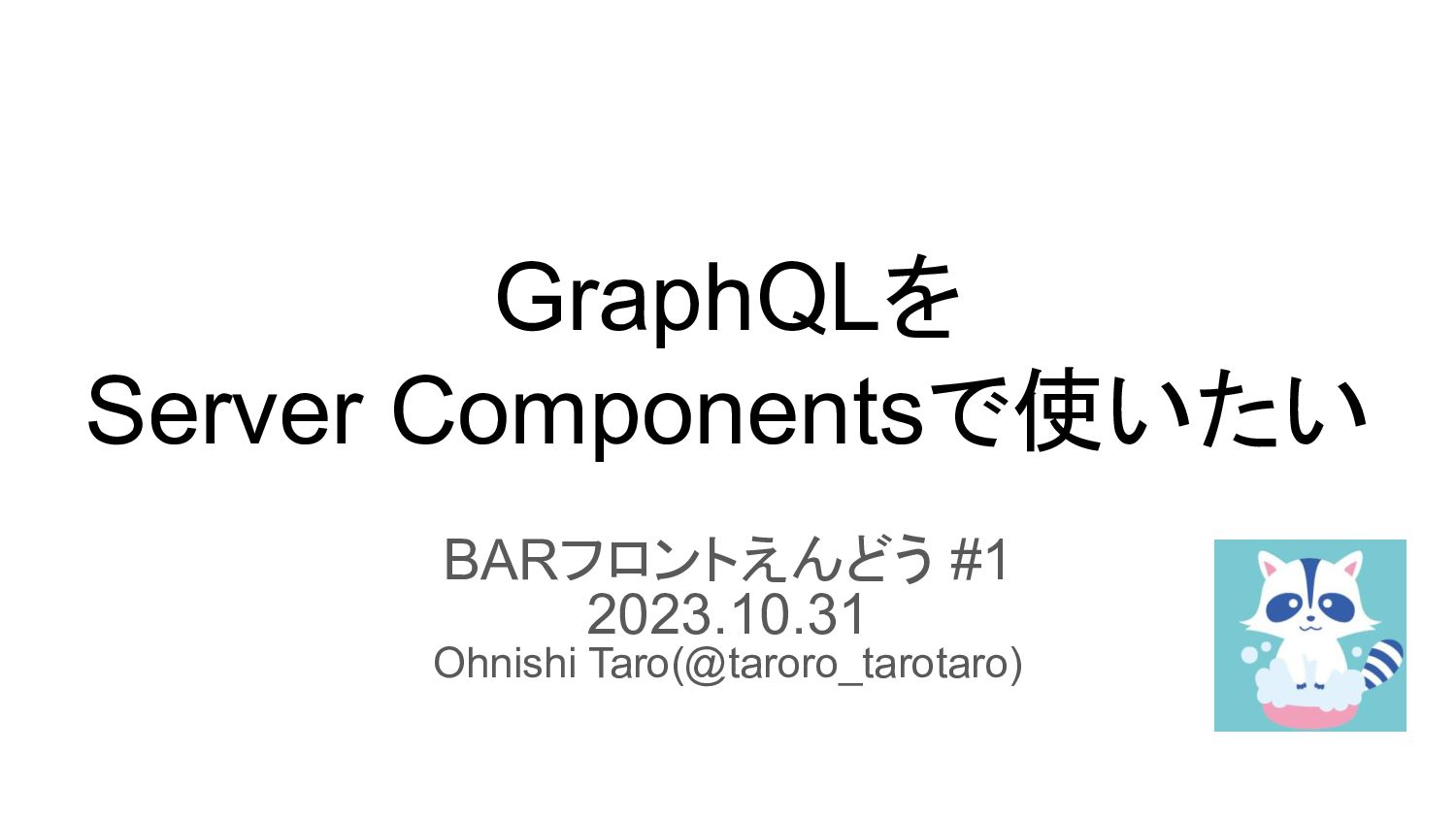 GraphQLを
Server Componentsで使いたい

BARフロントえんどう #1
2023.10.31
Ohnishi Taro(@taroro_tarotaro)